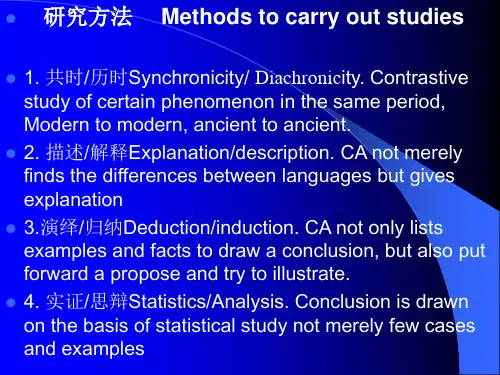 研究方法 Methods to carry out studies

1. 共时/历时Synchronicity/ Diachronicity. Contrastive study of certain phenomenon in the same period, Modern to modern, ancient to ancient.

2. 描述/解释Explanation/description. CA not merely finds the differences between languages but gives explanation

3.演绎/归纳Deduction/induction. CA not only lists examples and facts to draw a conclusion, but also put forward a propose and try to illustrate.

4. 实证/思辩Statistics/Analysis. Conclusion is drawn on the basis of statistical study not merely few cases and examples